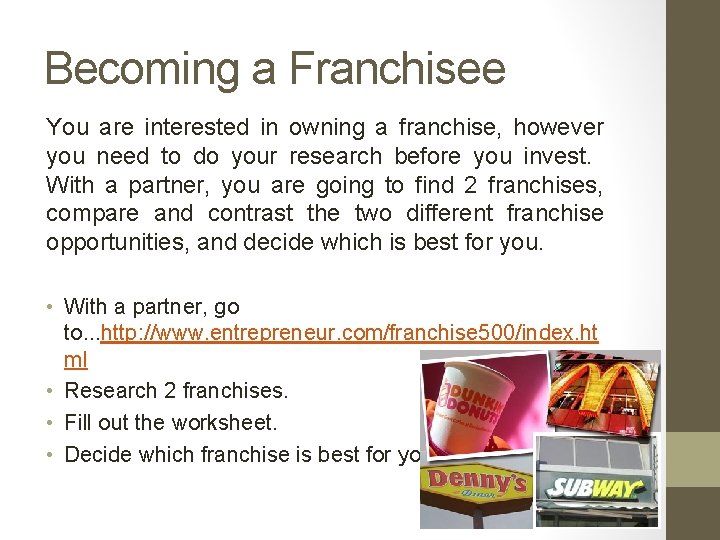 Becoming a Franchisee

You are interested in owning a franchise, however you need to do your research before you invest. With a partner, you are going to find 2 franchises, compare and contrast the two different franchise opportunities, and decide which is best for you.

• With a partner, go to...http://www.entrepreneur.com/franchise500/index.html
• Research 2 franchises.
• Fill out the worksheet.
• Decide which franchise is best for yo

DUNKIN DONUTS

Denny's Diner

SUBWAY